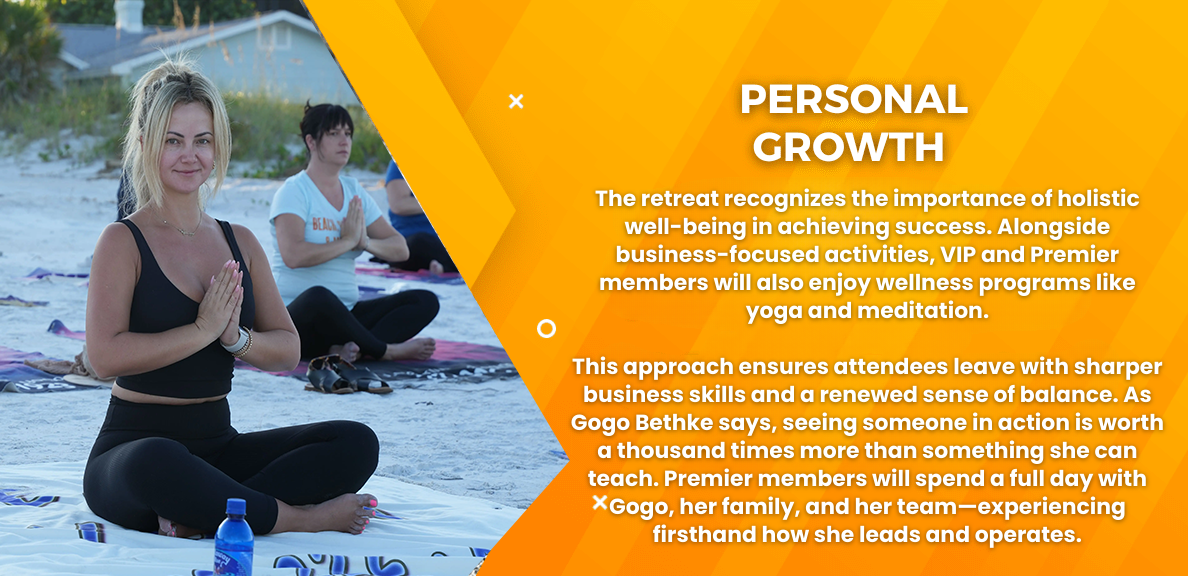 PERSONAL GROWTH

The retreat recognizes the importance of holistic well-being in achieving success. Alongside business-focused activities, VIP and Premier members will also enjoy wellness programs like yoga and meditation.

This approach ensures attendees leave with sharper business skills and a renewed sense of balance. As Gogo Bethke says, seeing someone in action is worth a thousand times more than something she can teach. Premier members will spend a full day with Gogo, her family, and her team—experiencing firsthand how she leads and operates.